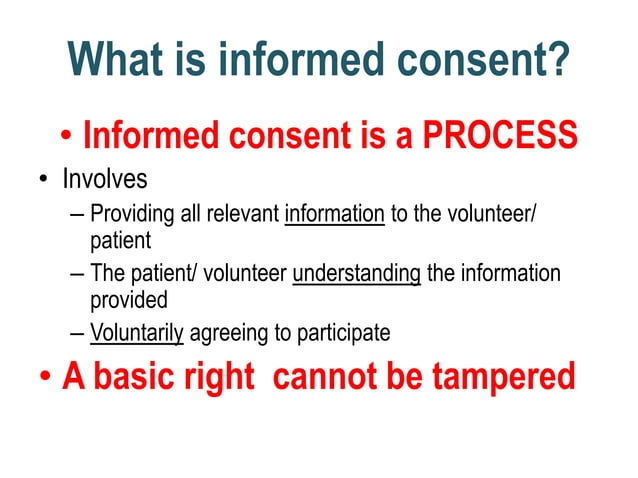 What is informed consent?

• Informed consent is a PROCESS

• Involves
– Providing all relevant information to the volunteer/ patient
– The patient/ volunteer understanding the information provided
– Voluntarily agreeing to participate

• A basic right cannot be tampered